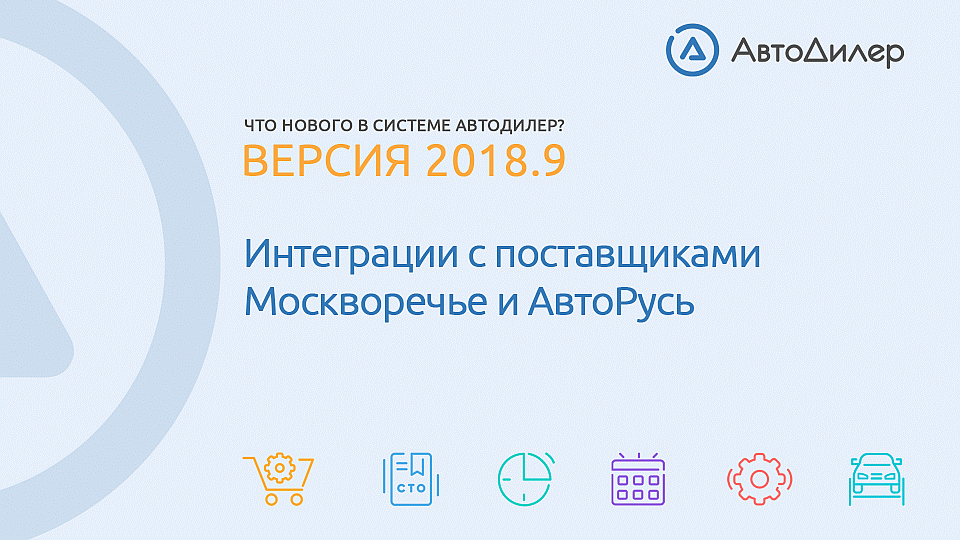 АвтоДилер

ЧТО НОВОГО В СИСТЕМЕ АВТОДИЛЕР?
ВЕРСИЯ 2018.9

Интеграции с поставщиками Москворечье и АвтоРусь

СТО